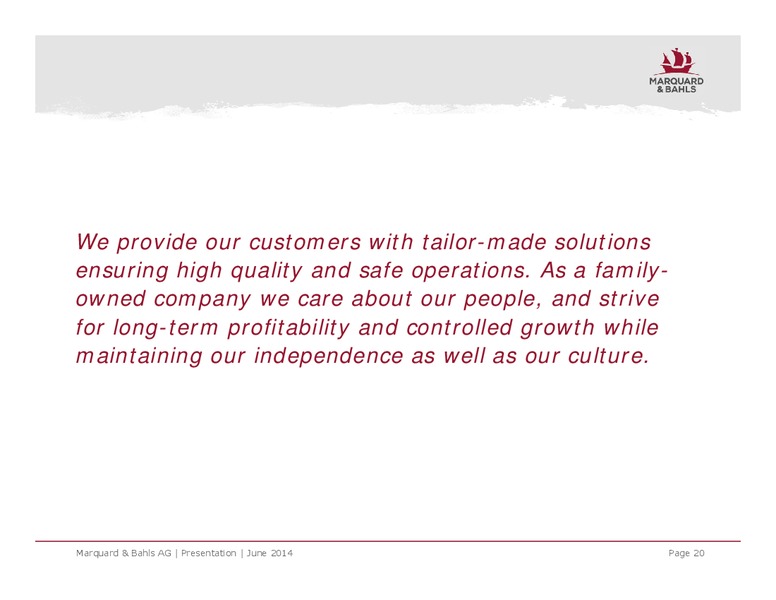 MARQUARD & BAHLS

We provide our customers with tailor-made solutions ensuring high quality and safe operations. As a family-owned company we care about our people, and strive for long-term profitability and controlled growth while maintaining our independence as well as our culture.

Marquard & Bahls AG | Presentation | June 2014

Page 20